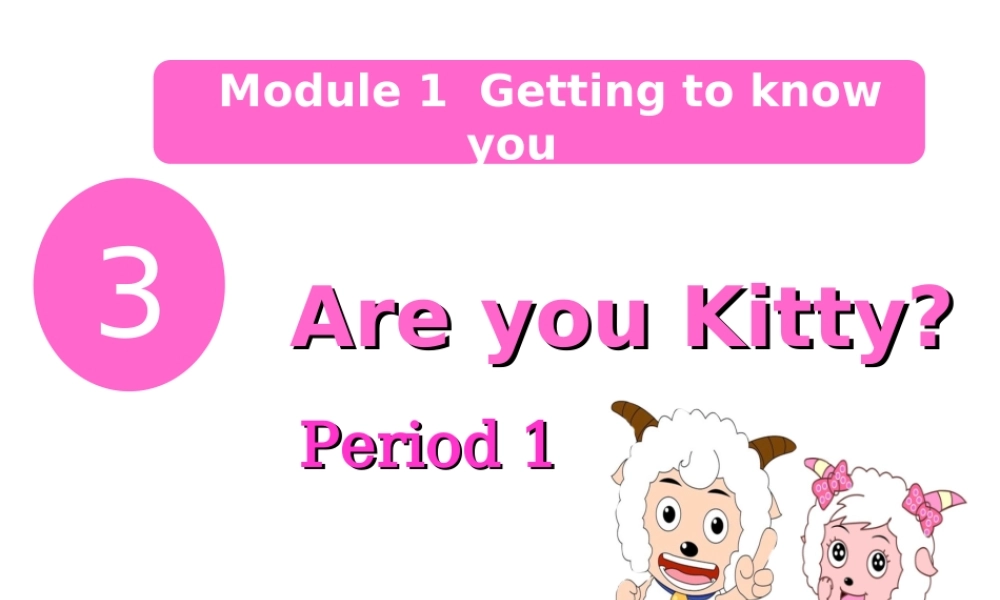 Module 1 Getting to know you

3

Are you Kitty?

Period 1